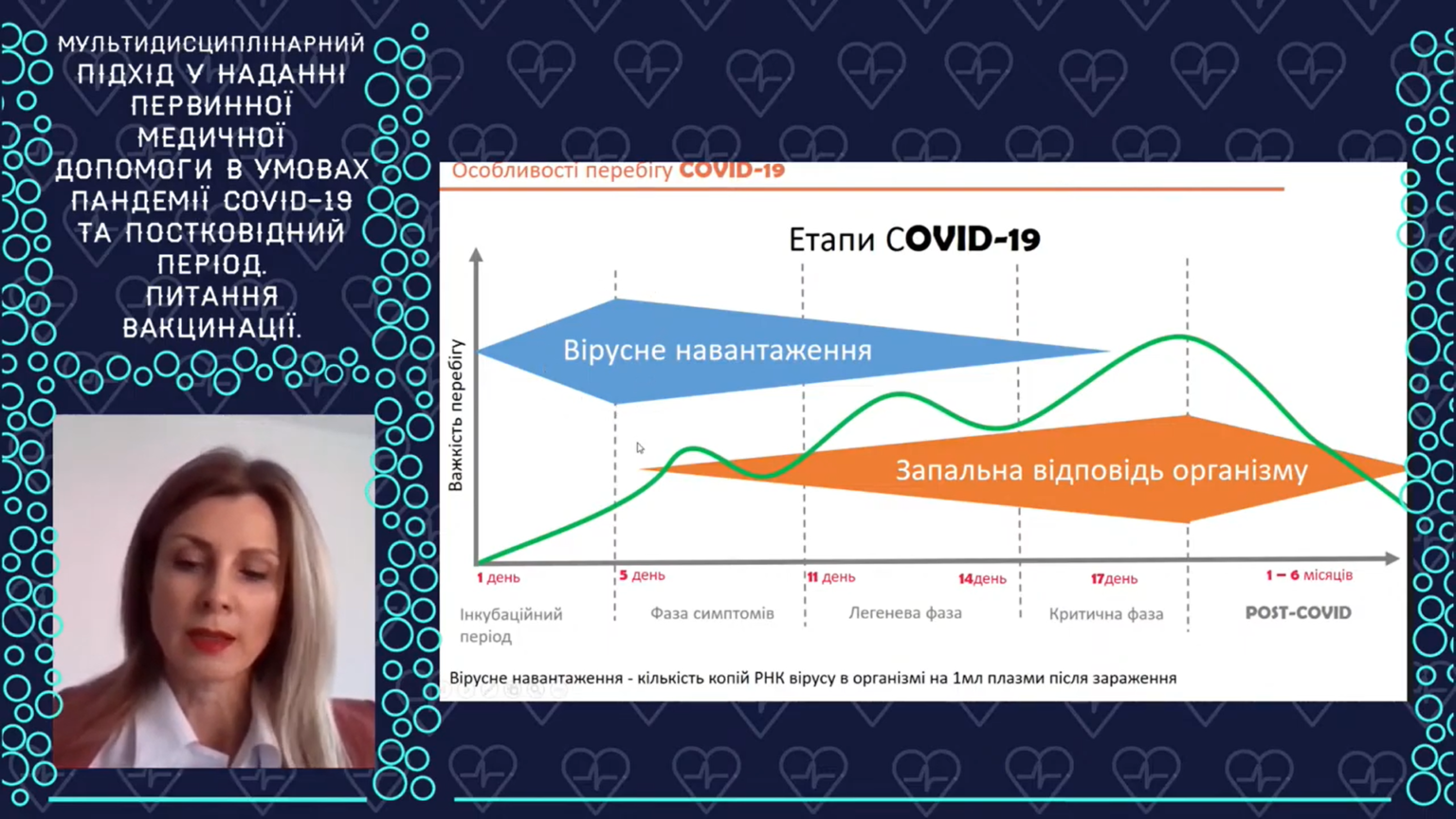 МУЛЬТИДИСЦИПЛІНАРНИЙ ПІДХІД У НАДАННІ ПЕРВИННОЇ МЕДИЧНОЇ ДОПОМОГИ В УМОВАХ ПАНДЕМІЇ COVID-19 ТА ПОСТКОВІДНИЙ ПЕРІОД. ПИТАННЯ ВАКЦИНАЦІЇ.

Особливості перебігу COVID-19

Етапи COVID-19

Важкість перебігу

Вірусне навантаження

Запальна відповідь організму

1 день
5 день
11 день
14день
17день
1 – 6 місяців

Інкубаційний період
Фаза симптомів
Легенева фаза
Критична фаза
POST-COVID

Вірусне навантаження - кількість копій РНК вірусу в організмі на 1мл плазми після зараження